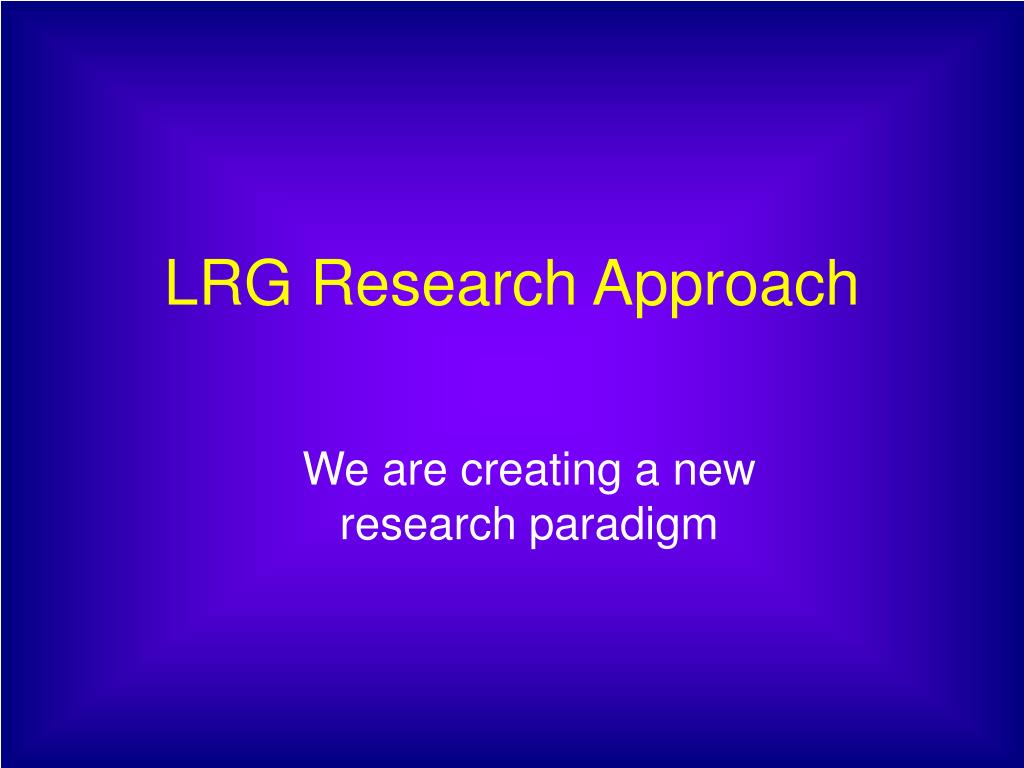 LRG Research Approach

We are creating a new research paradigm